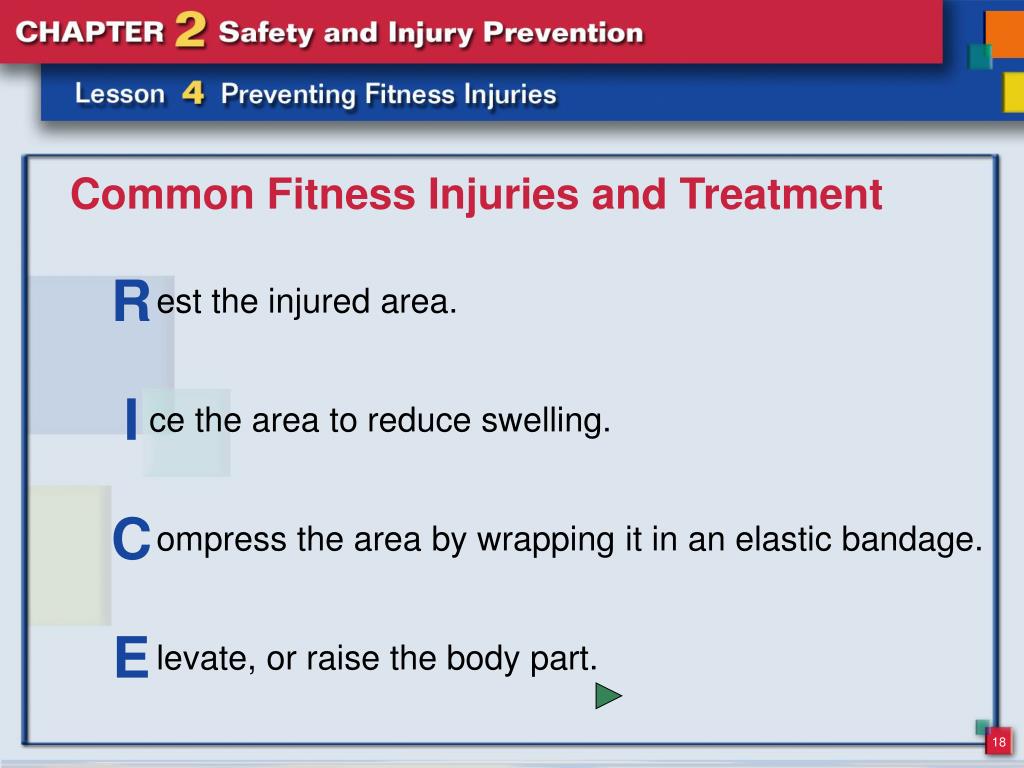 CHAPTER 2 Safety and Injury Prevention

Lesson 4 Preventing Fitness Injuries

Common Fitness Injuries and Treatment

Rest the injured area.

Ice the area to reduce swelling.

Compress the area by wrapping it in an elastic bandage.

Elevate, or raise the body part.

18